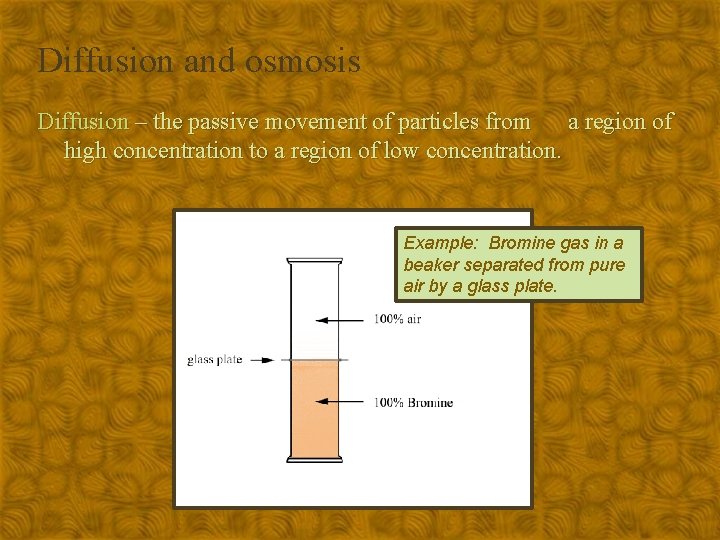 Diffusion and osmosis

Diffusion – the passive movement of particles from a region of high concentration to a region of low concentration.

Example: Bromine gas in a beaker separated from pure air by a glass plate.

100% air

glass plate

100% Bromine